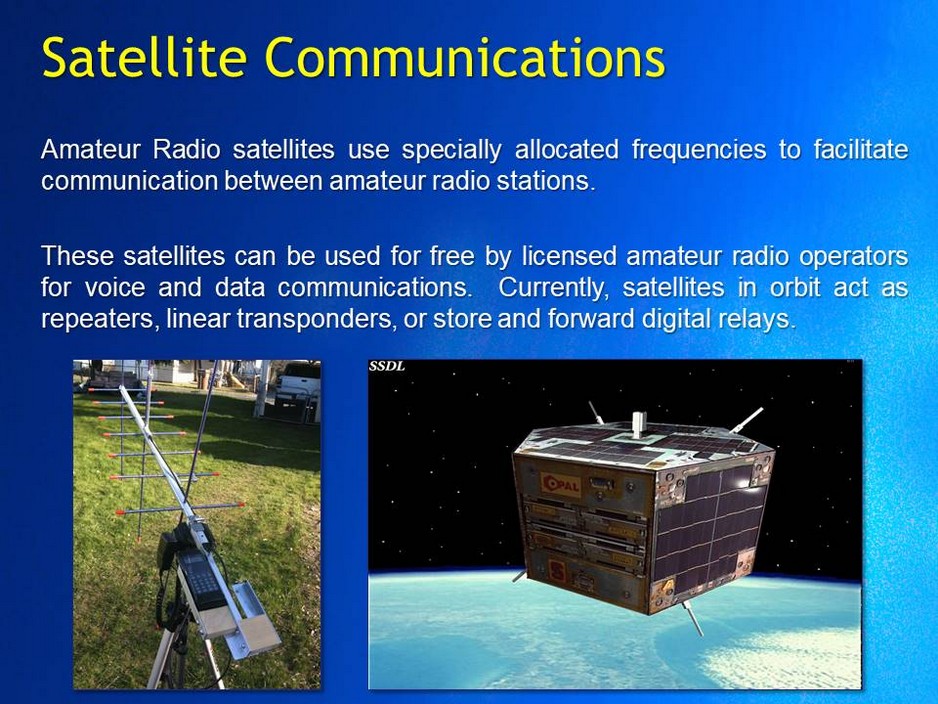 Satellite Communications

Amateur Radio satellites use specially allocated frequencies to facilitate communication between amateur radio stations.

These satellites can be used for free by licensed amateur radio operators for voice and data communications. Currently, satellites in orbit act as repeaters, linear transponders, or store and forward digital relays.

SSDL

OPAL